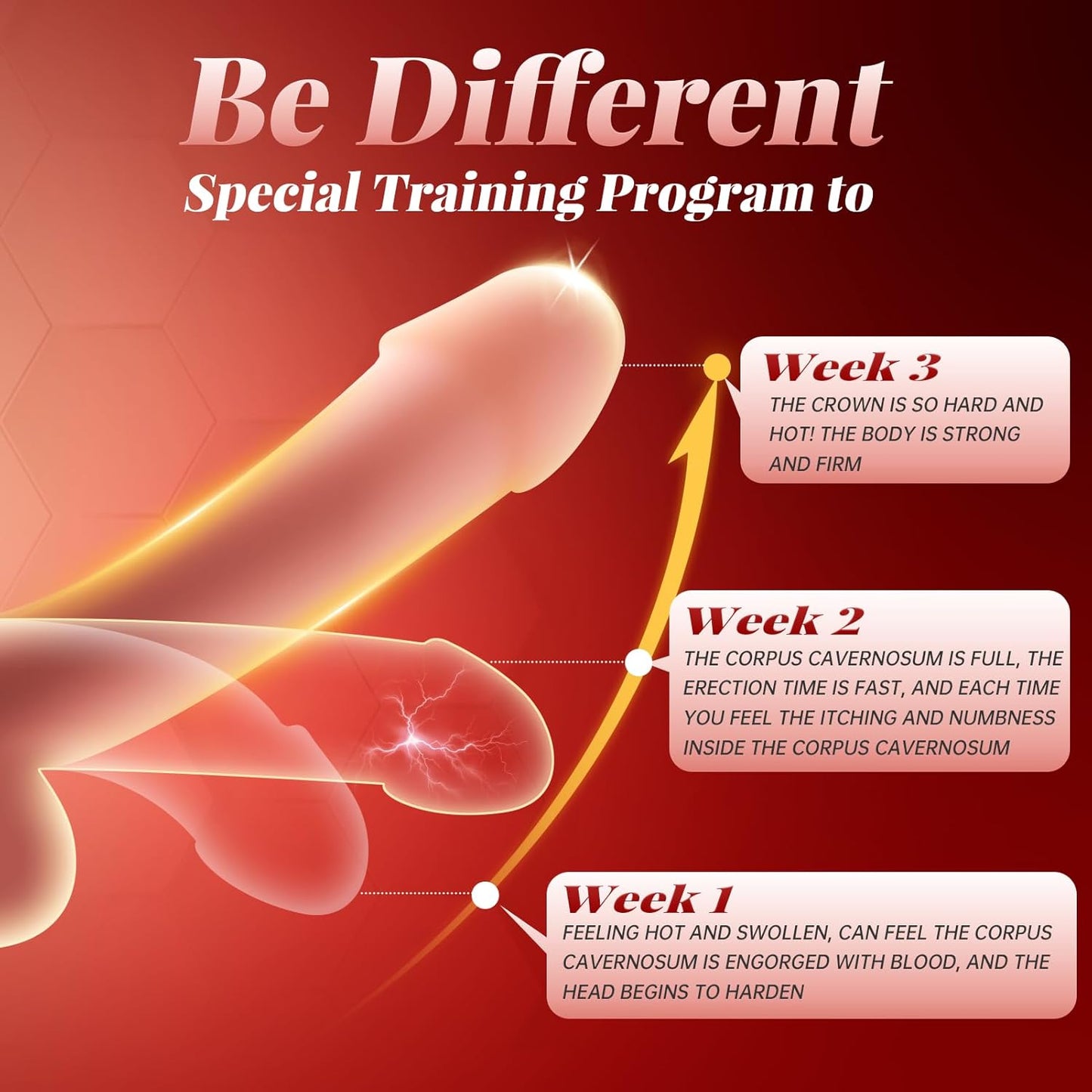 Be Different
Special Training Program to

Week 3
THE CROWN IS SO HARD AND HOT! THE BODY IS STRONG AND FIRM

Week 2
THE CORPUS CAVERNOSUM IS FULL, THE ERECTION TIME IS FAST, AND EACH TIME YOU FEEL THE ITCHING AND NUMBNESS INSIDE THE CORPUS CAVERNOSUM

Week 1
FEELING HOT AND SWOLLEN, CAN FEEL THE CORPUS CAVERNOSUM IS ENGORGED WITH BLOOD, AND THE HEAD BEGINS TO HARDEN